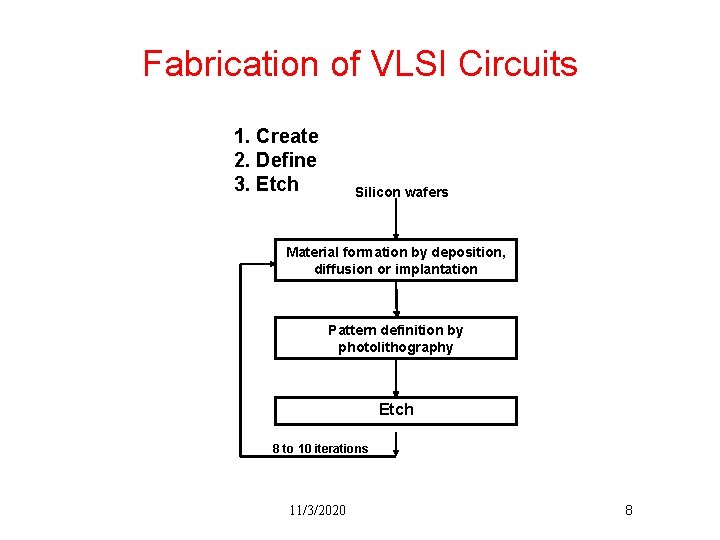 Fabrication of VLSI Circuits

1. Create
2. Define
3. Etch

Silicon wafers

Material formation by deposition, diffusion or implantation

Pattern definition by photolithography

Etch

8 to 10 iterations

11/3/2020

8